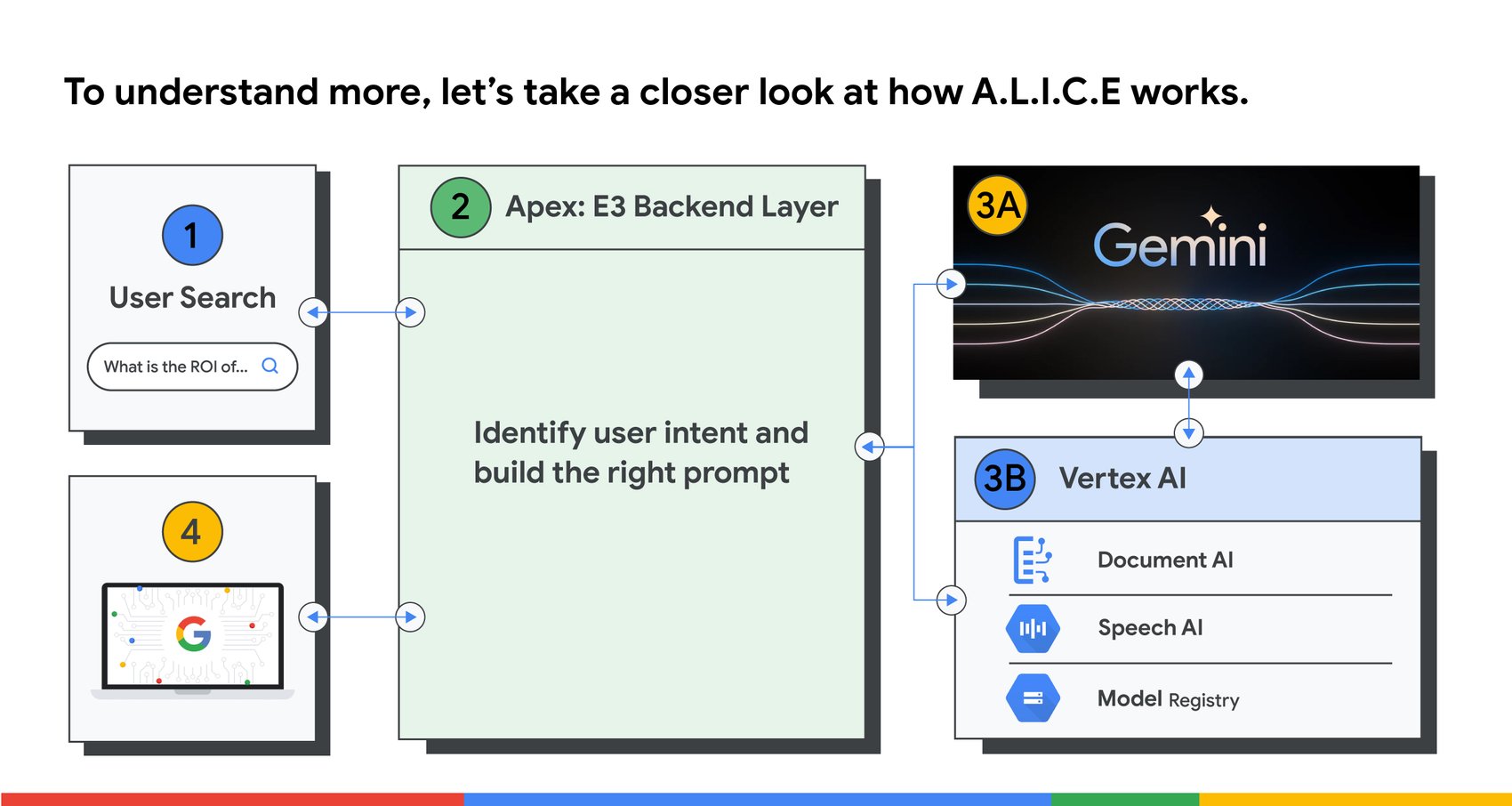 To understand more, let's take a closer look at how A.L.I.C.E works.

1

User Search

What is the ROI of...

4

G

2 Apex: E3 Backend Layer

Identify user intent and build the right prompt

3A

Gemini

3B Vertex AI

Document AI

Speech AI

Model Registry